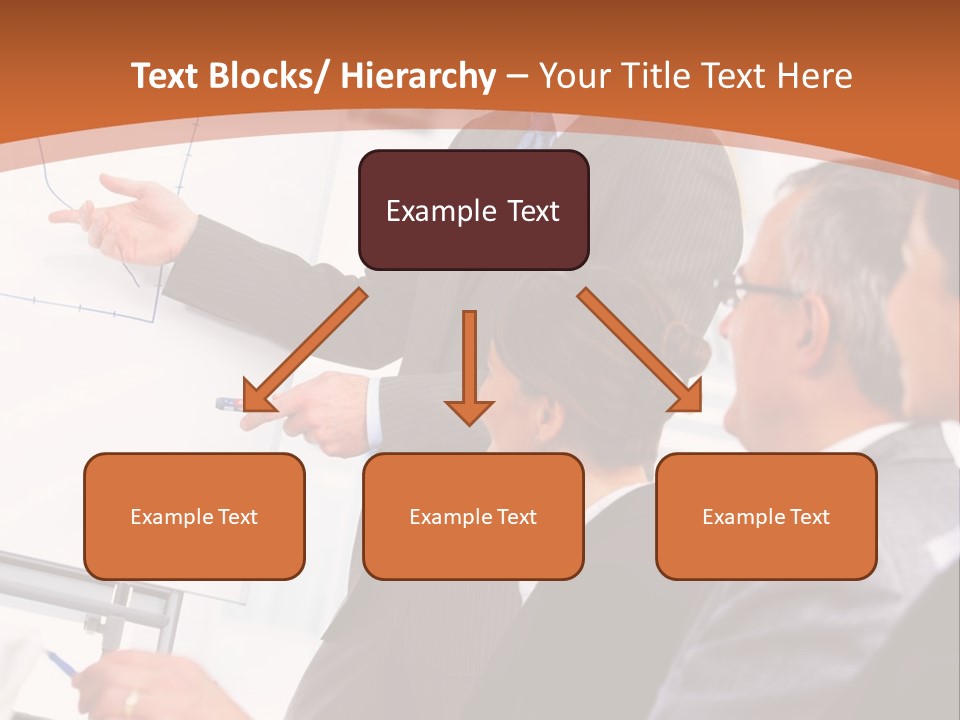 Text Blocks/ Hierarchy – Your Title Text Here

Example Text

Example Text

Example Text

Example Text